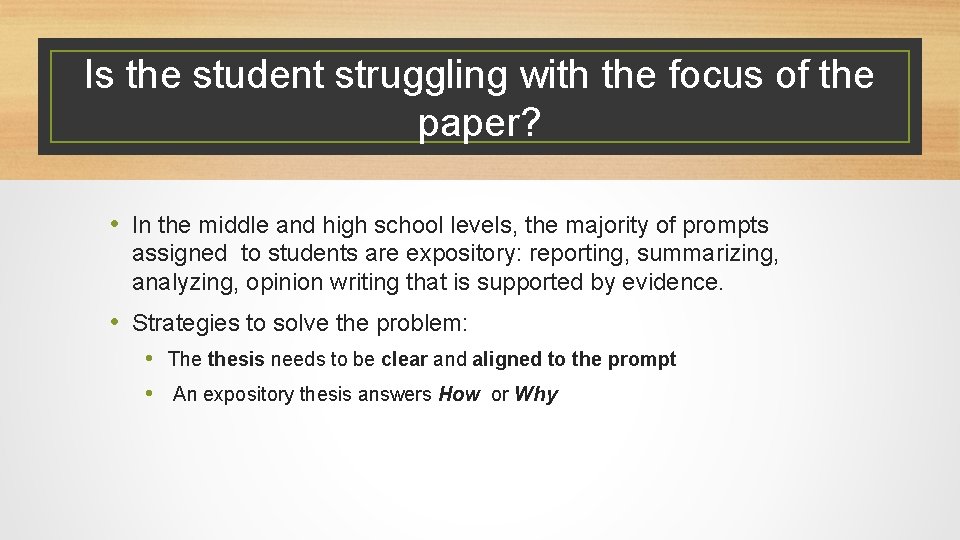 Is the student struggling with the focus of the paper?

• In the middle and high school levels, the majority of prompts assigned to students are expository: reporting, summarizing, analyzing, opinion writing that is supported by evidence.

• Strategies to solve the problem:

• The thesis needs to be clear and aligned to the prompt

• An expository thesis answers How or Why